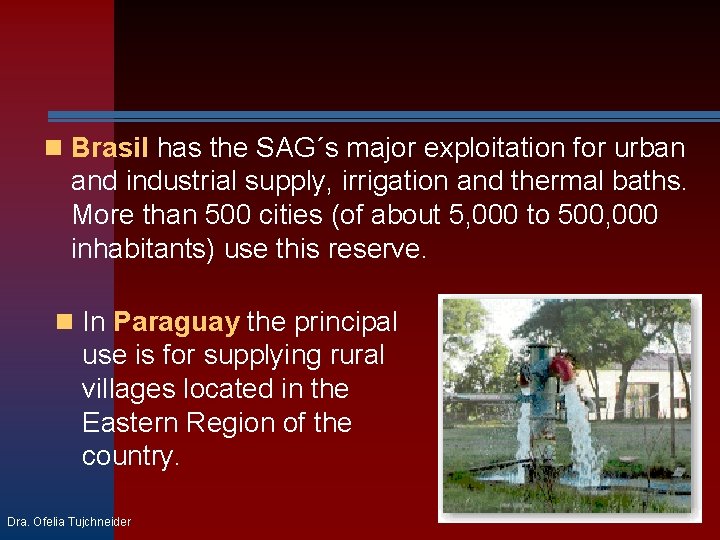 Brasil has the SAG´s major exploitation for urban and industrial supply, irrigation and thermal baths. More than 500 cities (of about 5,000 to 500,000 inhabitants) use this reserve.

In Paraguay the principal use is for supplying rural villages located in the Eastern Region of the country.

Dra. Ofelia Tujchneider